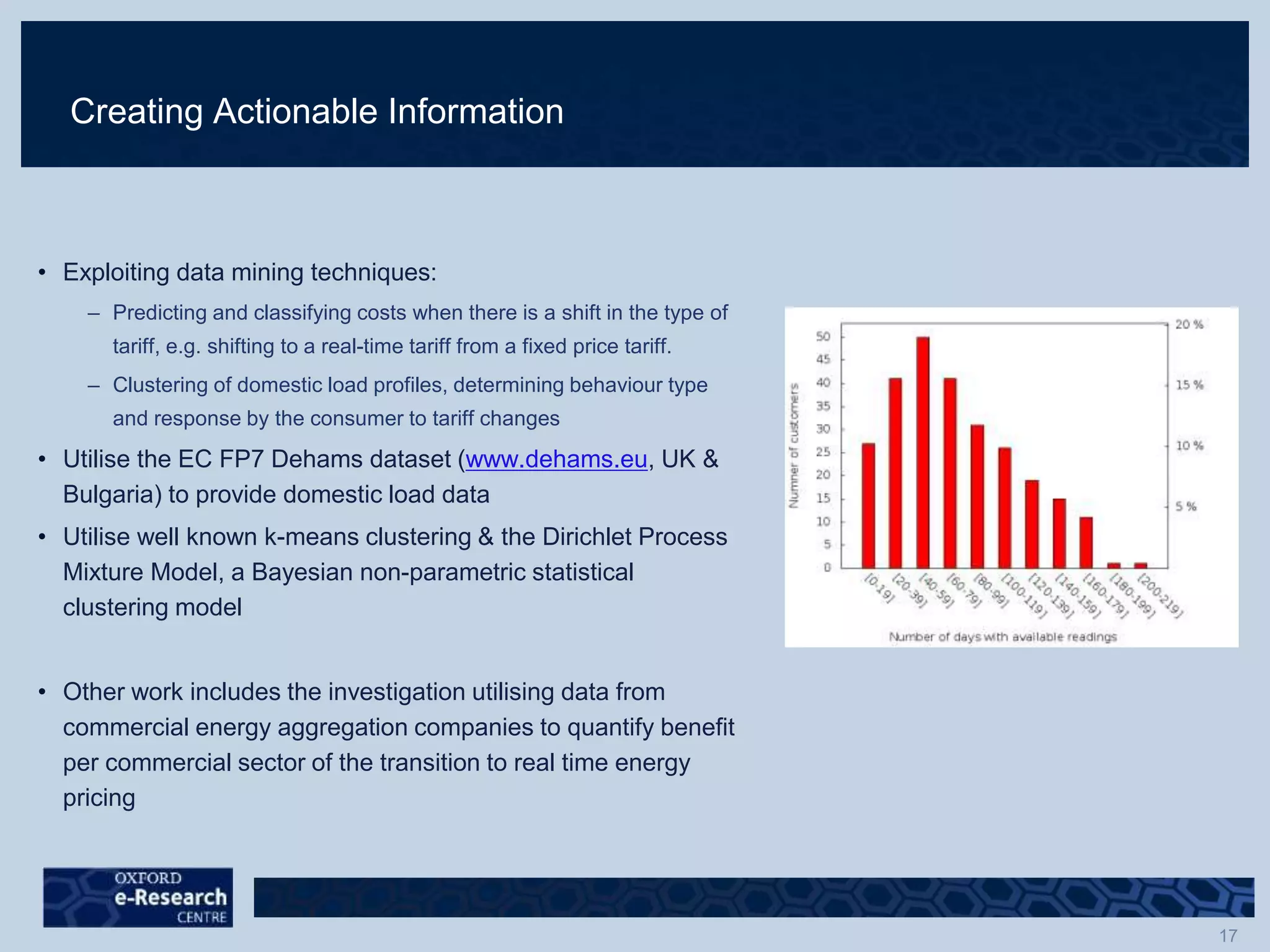 Creating Actionable Information

• Exploiting data mining techniques:
– Predicting and classifying costs when there is a shift in the type of tariff, e.g. shifting to a real-time tariff from a fixed price tariff.
– Clustering of domestic load profiles, determining behaviour type and response by the consumer to tariff changes
• Utilise the EC FP7 Dehams dataset (www.dehams.eu, UK & Bulgaria) to provide domestic load data
• Utilise well known k-means clustering & the Dirichlet Process Mixture Model, a Bayesian non-parametric statistical clustering model

• Other work includes the investigation utilising data from commercial energy aggregation companies to quantify benefit per commercial sector of the transition to real time energy pricing

Numner of customers
50
45
40
35
30
25
20
15
10
5
0
20 %
15 %
10 %
5 %
[0-19]
[20-39]
[40-59]
[60-79]
[80-99]
[100-119]
[120-139]
[140-159]
[160-179]
[180-199]
[200-219]
Number of days with available readings

OXFORD
e-Research
CENTRE

17